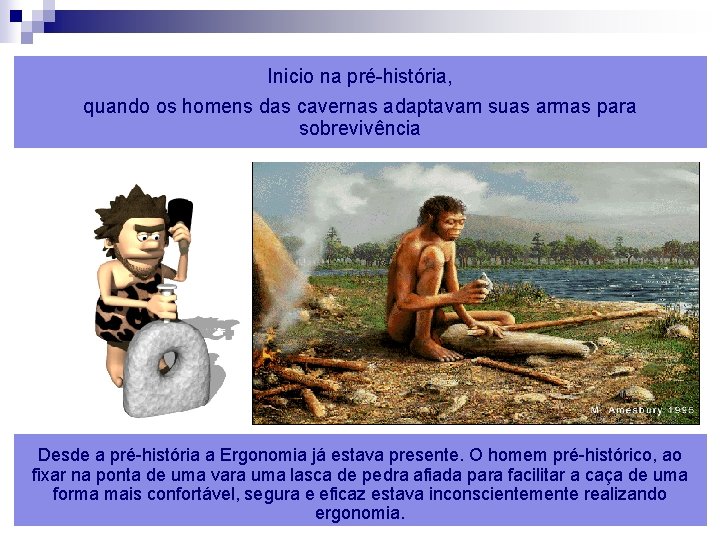 Inicio na pré-história,

quando os homens das cavernas adaptavam suas armas para sobrevivência

M. Amesbury 1995

Desde a pré-história a Ergonomia já estava presente. O homem pré-histórico, ao fixar na ponta de uma vara uma lasca de pedra afiada para facilitar a caça de uma forma mais confortável, segura e eficaz estava inconscientemente realizando ergonomia.